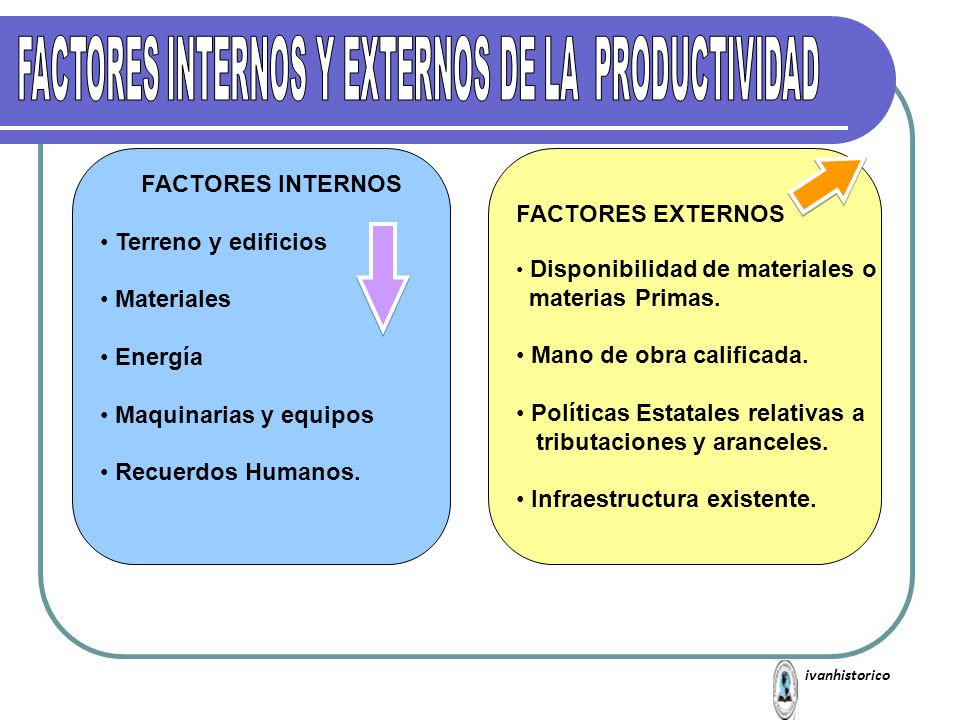 FACTORES INTERNOS Y EXTERNOS DE LA PRODUCTIVIDAD

FACTORES INTERNOS

• Terreno y edificios

• Materiales

• Energía

• Maquinarias y equipos

• Recuerdos Humanos.

FACTORES EXTERNOS

• Disponibilidad de materiales o materias Primas.

• Mano de obra calificada.

• Políticas Estatales relativas a tributaciones y aranceles.

• Infraestructura existente.

ivanhistorico